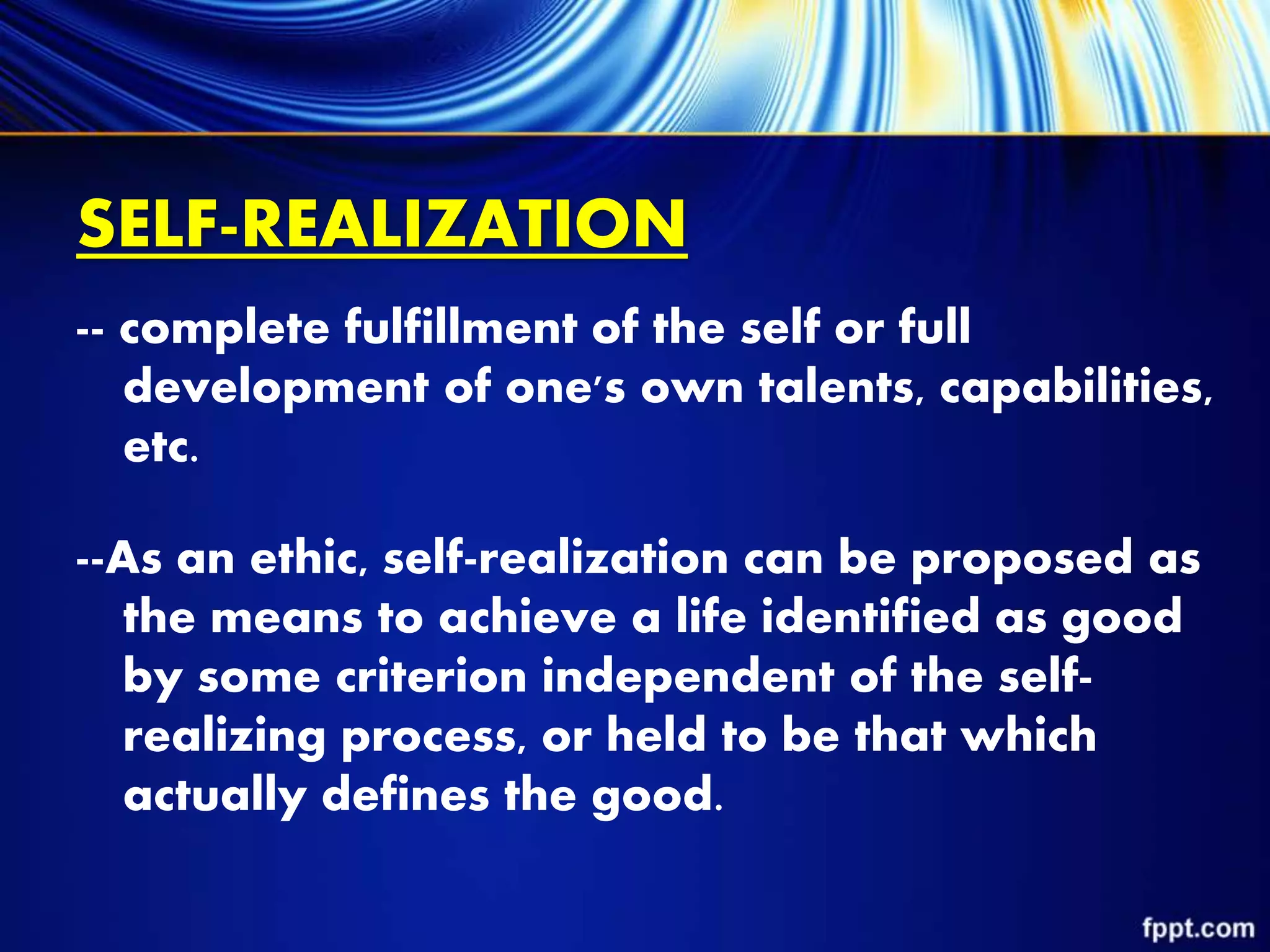 SELF-REALIZATION

-- complete fulfillment of the self or full development of one's own talents, capabilities, etc.

--As an ethic, self-realization can be proposed as the means to achieve a life identified as good by some criterion independent of the self-realizing process, or held to be that which actually defines the good.

fppt.com